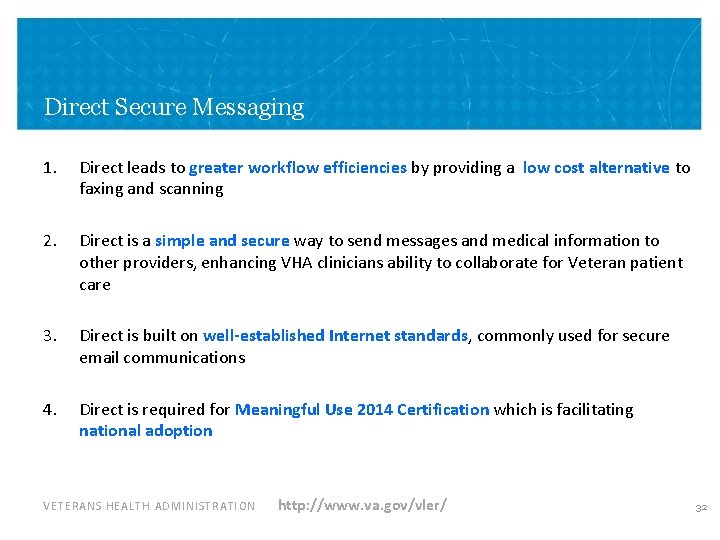 Direct Secure Messaging

1. Direct leads to greater workflow efficiencies by providing a low cost alternative to faxing and scanning

2. Direct is a simple and secure way to send messages and medical information to other providers, enhancing VHA clinicians ability to collaborate for Veteran patient care

3. Direct is built on well-established Internet standards, commonly used for secure email communications

4. Direct is required for Meaningful Use 2014 Certification which is facilitating national adoption

VETERANS HEALTH ADMINISTRATION http://www.va.gov/vler/ 32